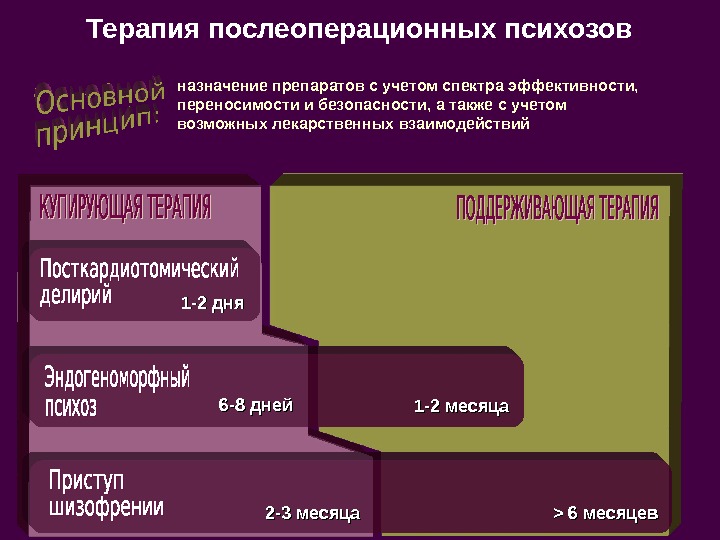 Терапия послеоперационных психозов

Основной принцип:

назначение препаратов с учетом спектра эффективности, переносимости и безопасности, а также с учетом возможных лекарственных взаимодействий

КУПИРУЮЩАЯ ТЕРАПИЯ

ПОДДЕРЖИВАЮЩАЯ ТЕРАПИЯ

Посткардиотомический делирий

1-2 дня

Эндогеноморфный психоз

6-8 дней

1-2 месяца

Приступ шизофрении

2-3 месяца

> 6 месяцев